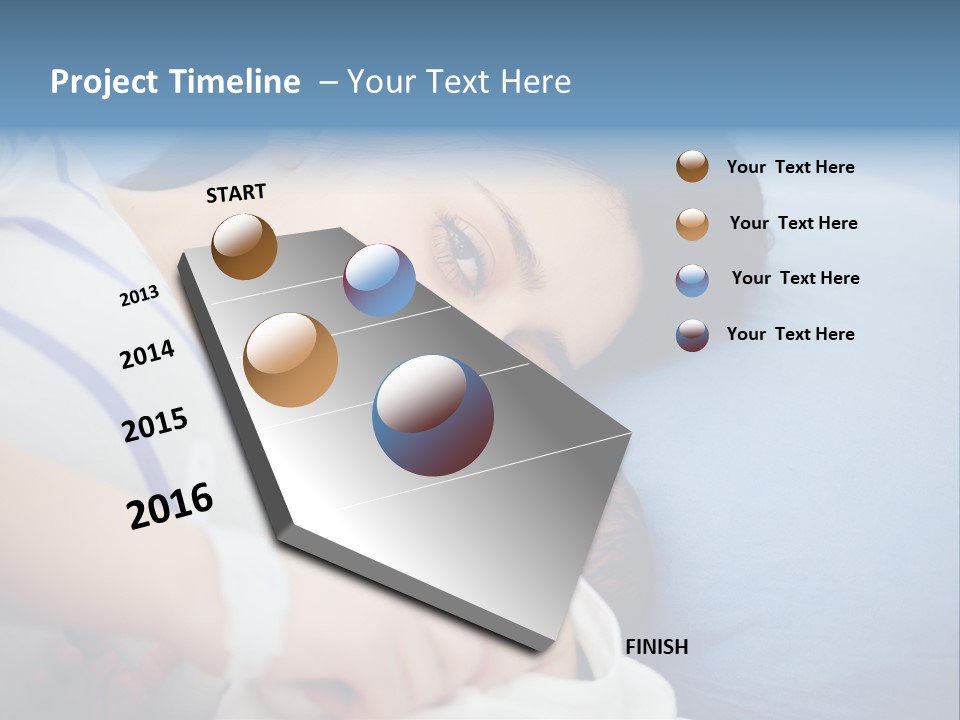 Project Timeline – Your Text Here

START

2013

2014

2015

2016

FINISH

Your Text Here

Your Text Here

Your Text Here

Your Text Here